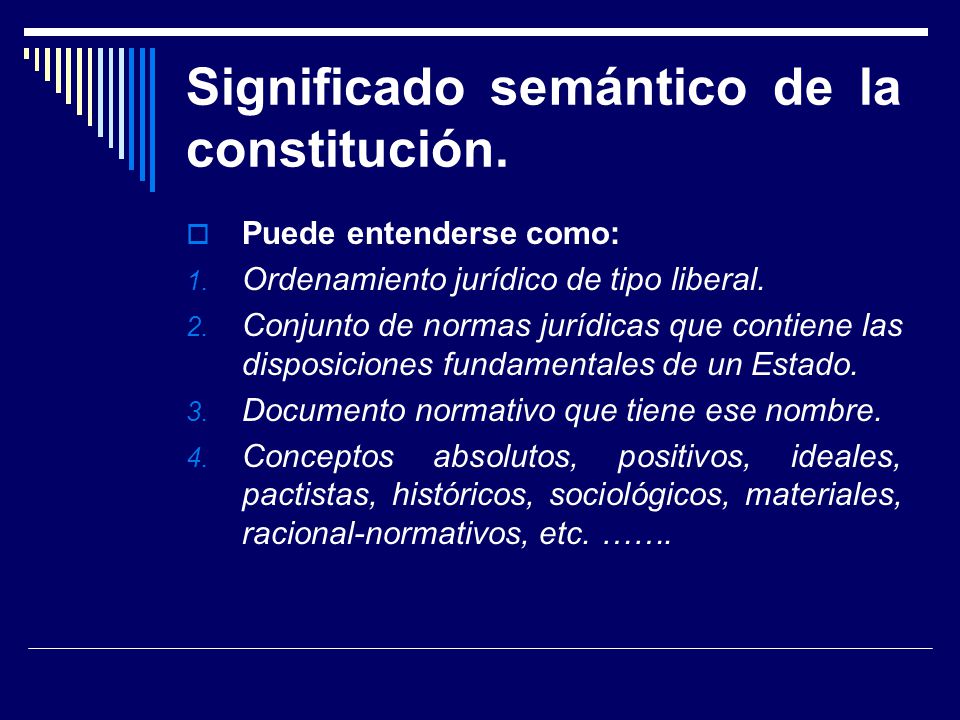 Significado semántico de la constitución.

Puede entenderse como:

1. Ordenamiento jurídico de tipo liberal.
2. Conjunto de normas jurídicas que contiene las disposiciones fundamentales de un Estado.
3. Documento normativo que tiene ese nombre.
4. Conceptos absolutos, positivos, ideales, pactistas, históricos, sociológicos, materiales, racional-normativos, etc. …….